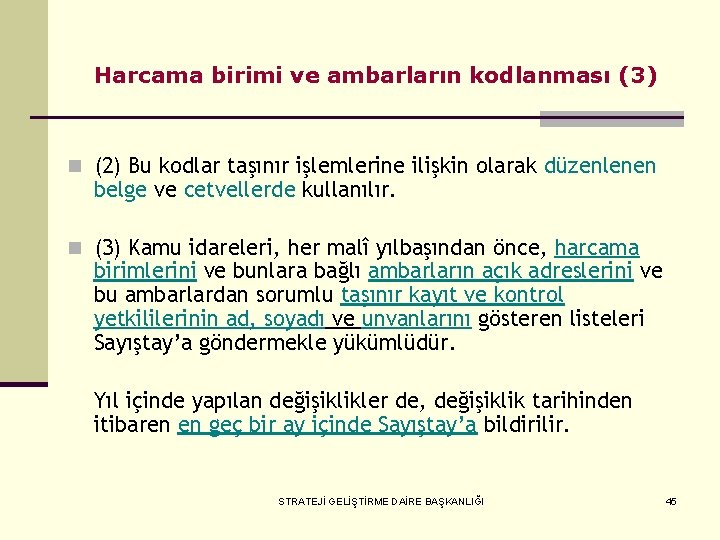 Harcama birimi ve ambarların kodlanması (3)

(2) Bu kodlar taşınır işlemlerine ilişkin olarak düzenlenen belge ve cetvellerde kullanılır.

(3) Kamu idareleri, her malî yılbaşından önce, harcama birimlerini ve bunlara bağlı ambarların açık adreslerini ve bu ambarlardan sorumlu taşınır kayıt ve kontrol yetkililerinin ad, soyadı ve unvanlarını gösteren listeleri Sayıştay'a göndermekle yükümlüdür.

Yıl içinde yapılan değişiklikler de, değişiklik tarihinden itibaren en geç bir ay içinde Sayıştay'a bildirilir.

STRATEJİ GELİŞTİRME DAİRE BAŞKANLIĞI

45